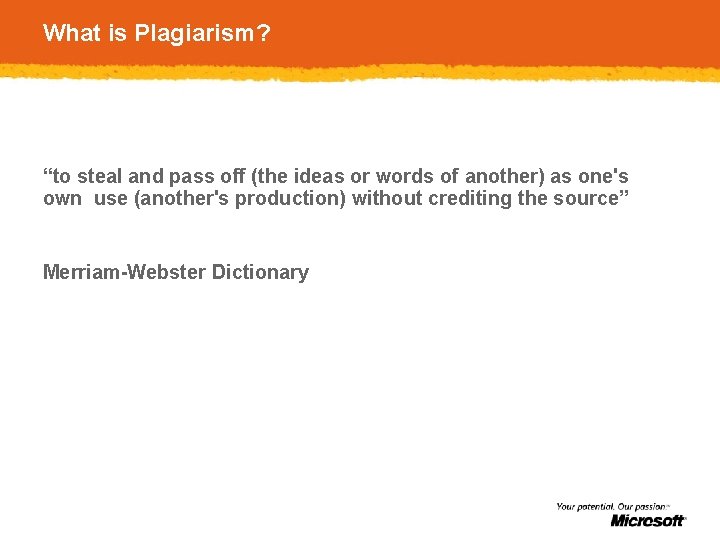 What is Plagiarism?

“to steal and pass off (the ideas or words of another) as one's own use (another's production) without crediting the source”

Merriam-Webster Dictionary

Your potential. Our passion.™
Microsoft